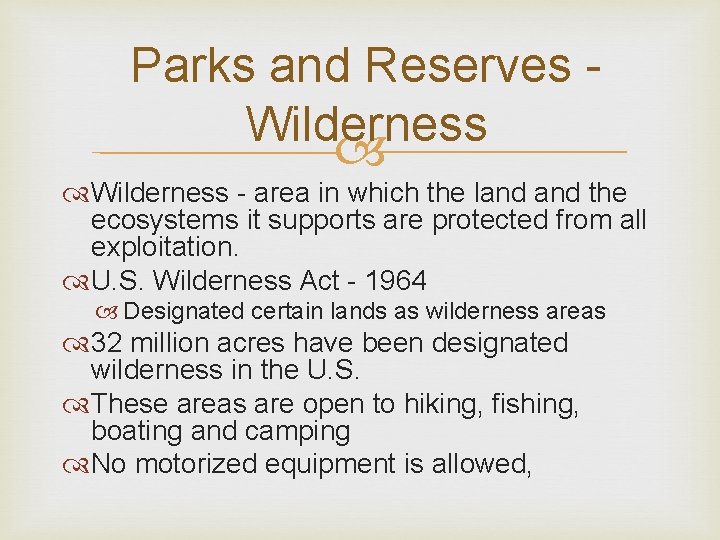 Parks and Reserves - Wilderness

Wilderness - area in which the land and the ecosystems it supports are protected from all exploitation.

U.S. Wilderness Act - 1964

Designated certain lands as wilderness areas

32 million acres have been designated wilderness in the U.S.

These areas are open to hiking, fishing, boating and camping

No motorized equipment is allowed,